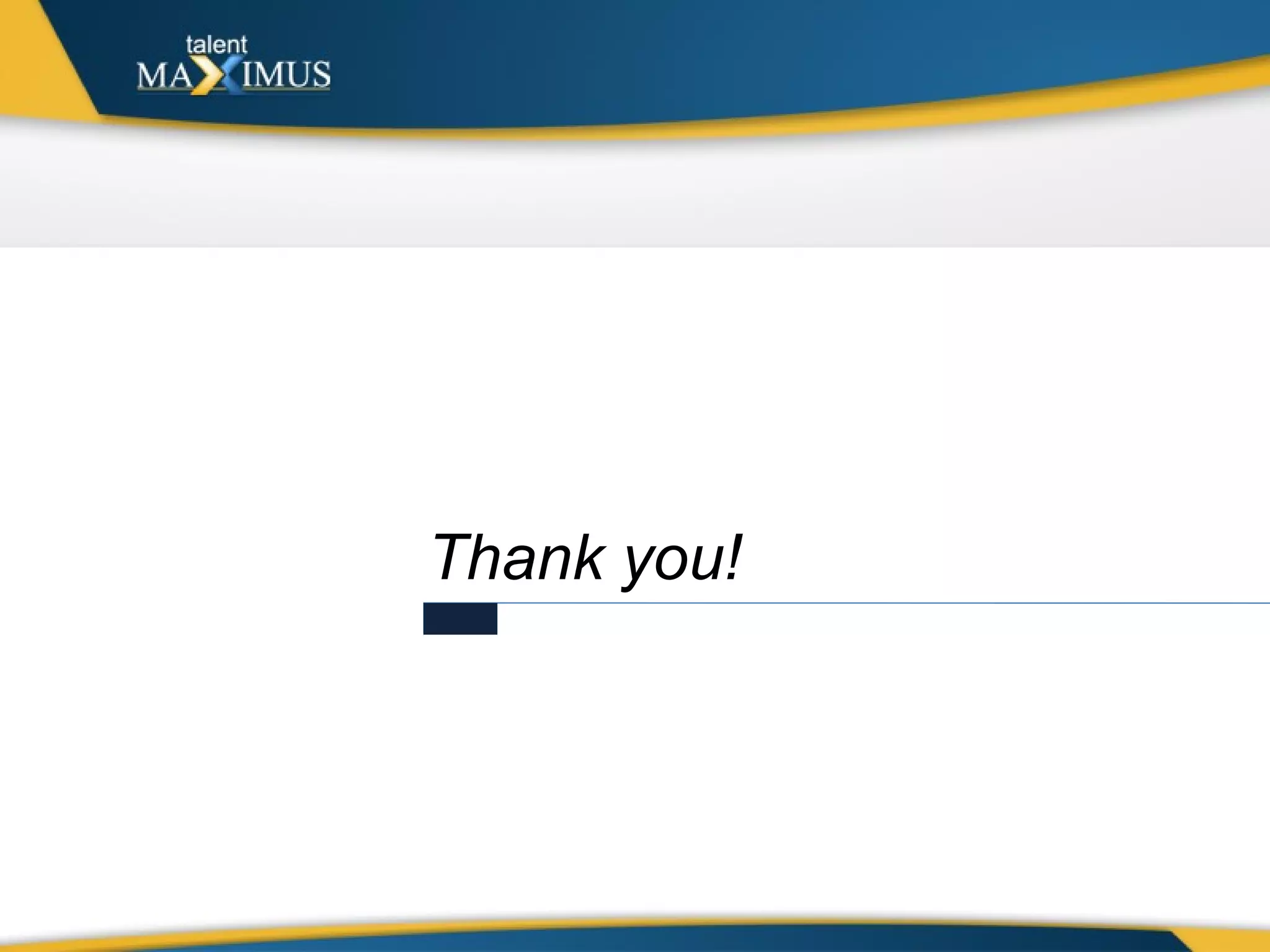 talent
MAXIMUS

Thank you!